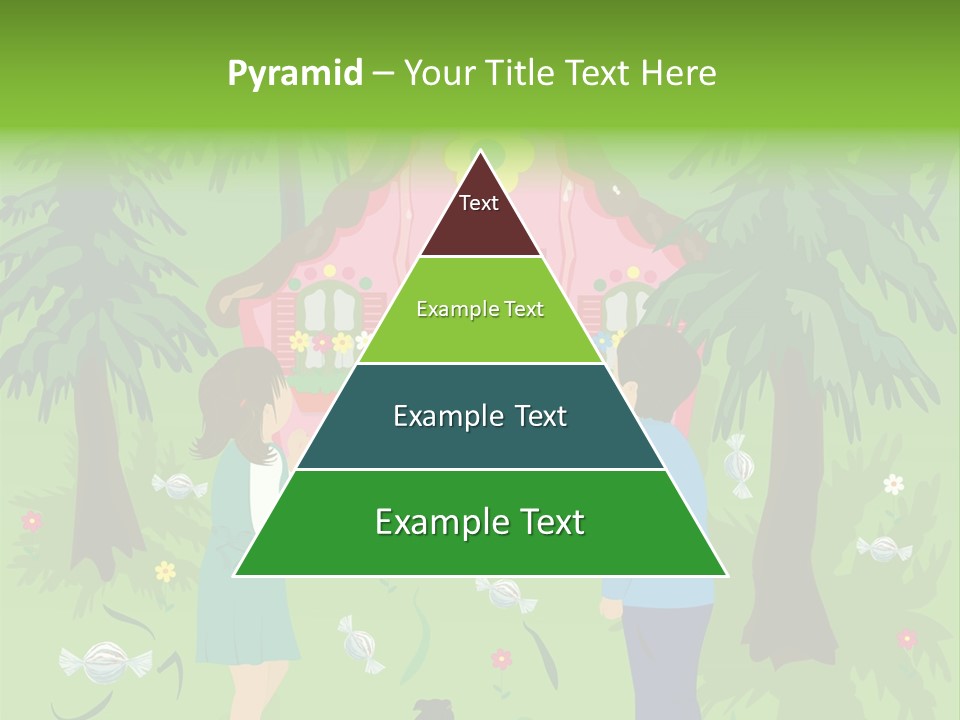 Pyramid – Your Title Text Here

Text

Example Text

Example Text

Example Text